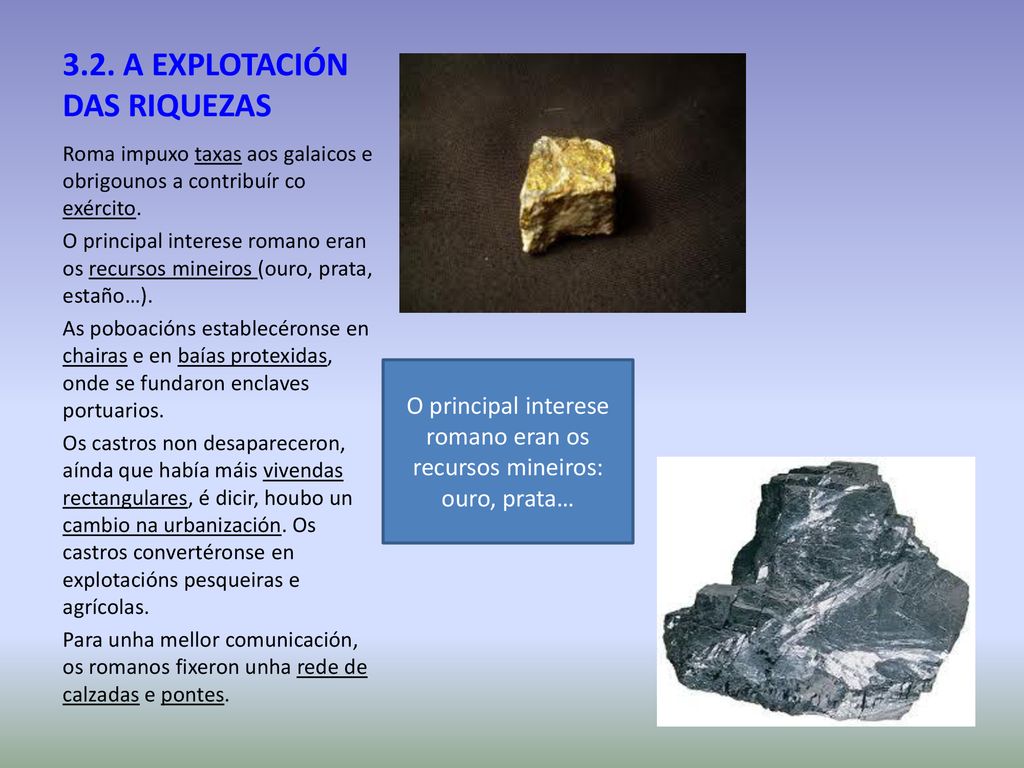 3.2. A EXPLOTACIÓN DAS RIQUEZAS

Roma impuxo taxas aos galaicos e obrigounos a contribuír co exército.

O principal interese romano eran os recursos mineiros (ouro, prata, estaño…).

As poboacións establecéronse en chairas e en baías protexidas, onde se fundaron enclaves portuarios.

Os castros non desapareceron, aínda que había máis vivendas rectangulares, é dicir, houbo un cambio na urbanización. Os castros convertéronse en explotacións pesqueiras e agrícolas.

Para unha mellor comunicación, os romanos fixeron unha rede de calzadas e pontes.

O principal interese romano eran os recursos mineiros: ouro, prata…